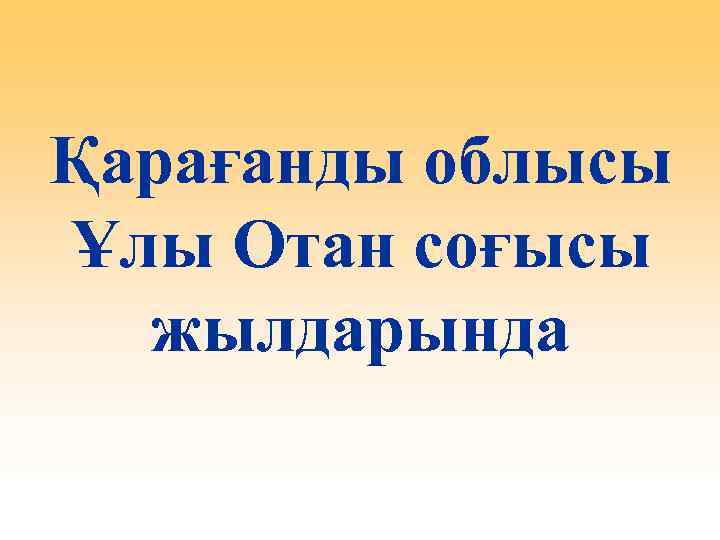 Қарағанды облысы Ұлы Отан соғысы жылдарында